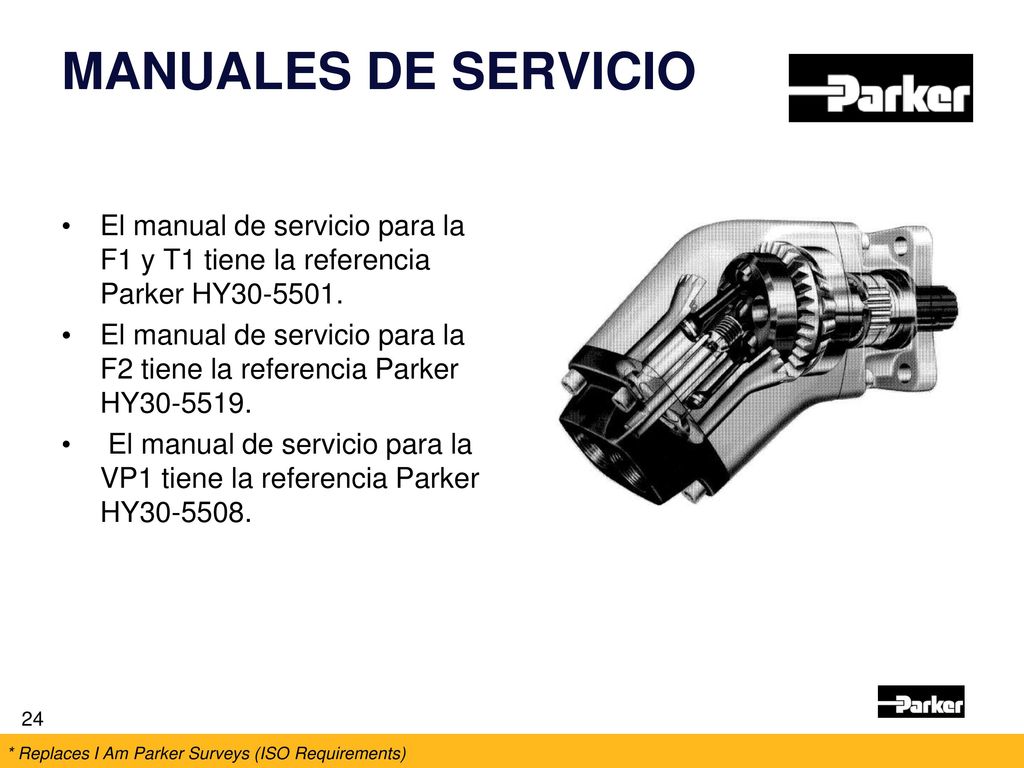 MANUALES DE SERVICIO

Parker

• El manual de servicio para la F1 y T1 tiene la referencia Parker HY30-5501.
• El manual de servicio para la F2 tiene la referencia Parker HY30-5519.
• El manual de servicio para la VP1 tiene la referencia Parker HY30-5508.

24

Parker

* Replaces I Am Parker Surveys (ISO Requirements)